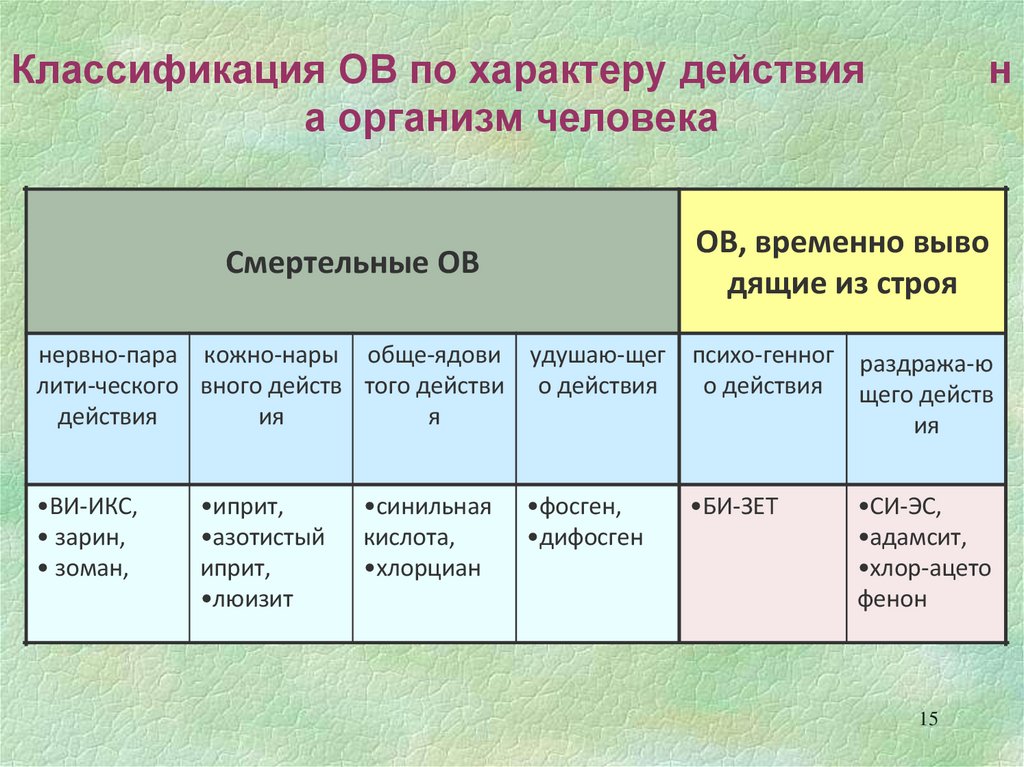 Классификация ОВ по характеру действия н а организм человека

| Смертельные ОВ | | | | ОВ, временно выво дящие из строя | |
|---|---|---|---|---|---|
| нервно-пара лити-ческого действия | кожно-нары вного действ ия | обще-ядови того действи я | удушаю-щег о действия | психо-генног о действия | раздража-ю щего действ ия |
| •ВИ-ИКС, • зарин, • зоман, | •иприт, •азотистый иприт, •люизит | •синильная кислота, •хлорциан | •фосген, •дифосген | •БИ-ЗЕТ | •СИ-ЭС, •адамсит, •хлор-ацето фенон |

15